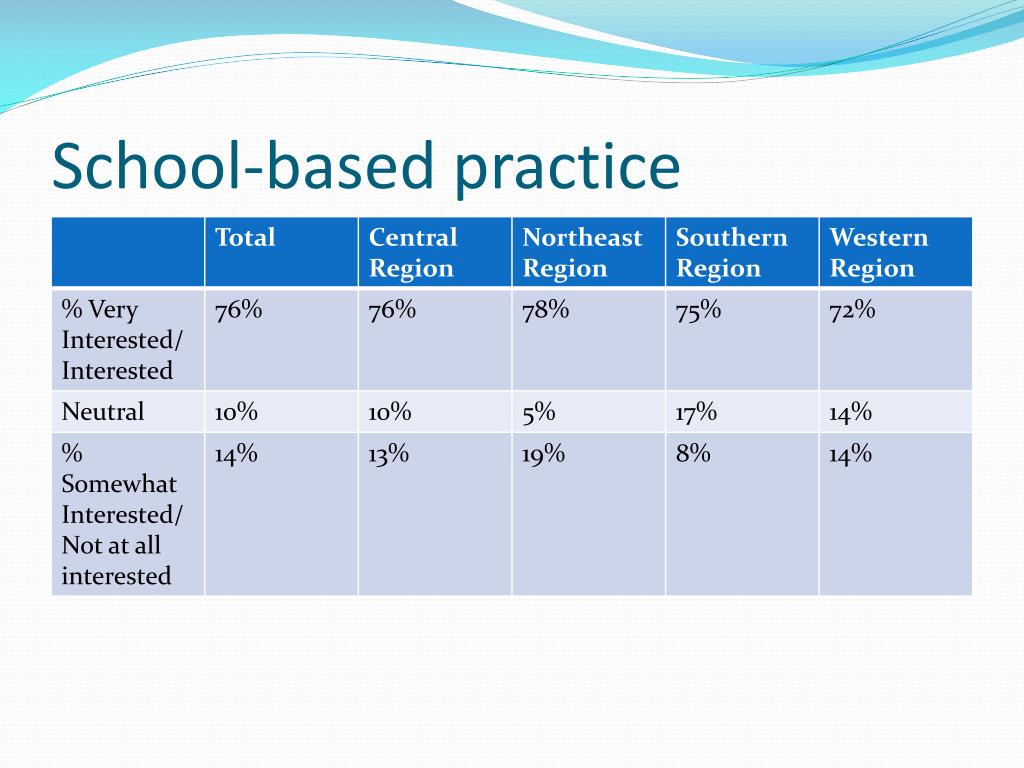 School-based practice

|  | Total | Central Region | Northeast Region | Southern Region | Western Region |
|---|---|---|---|---|---|
| % Very Interested/ Interested | 76% | 76% | 78% | 75% | 72% |
| Neutral | 10% | 10% | 5% | 17% | 14% |
| % Somewhat Interested/ Not at all interested | 14% | 13% | 19% | 8% | 14% |